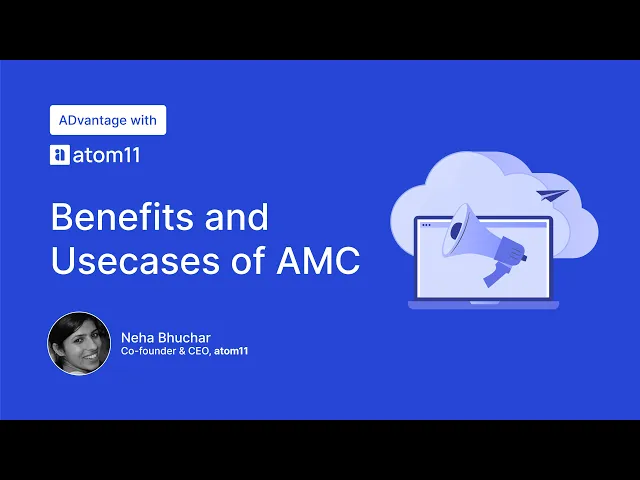 ADvantage with

atom11

Benefits and Usecases of AMC

Neha Bhuchar
Co-founder & CEO, atom11